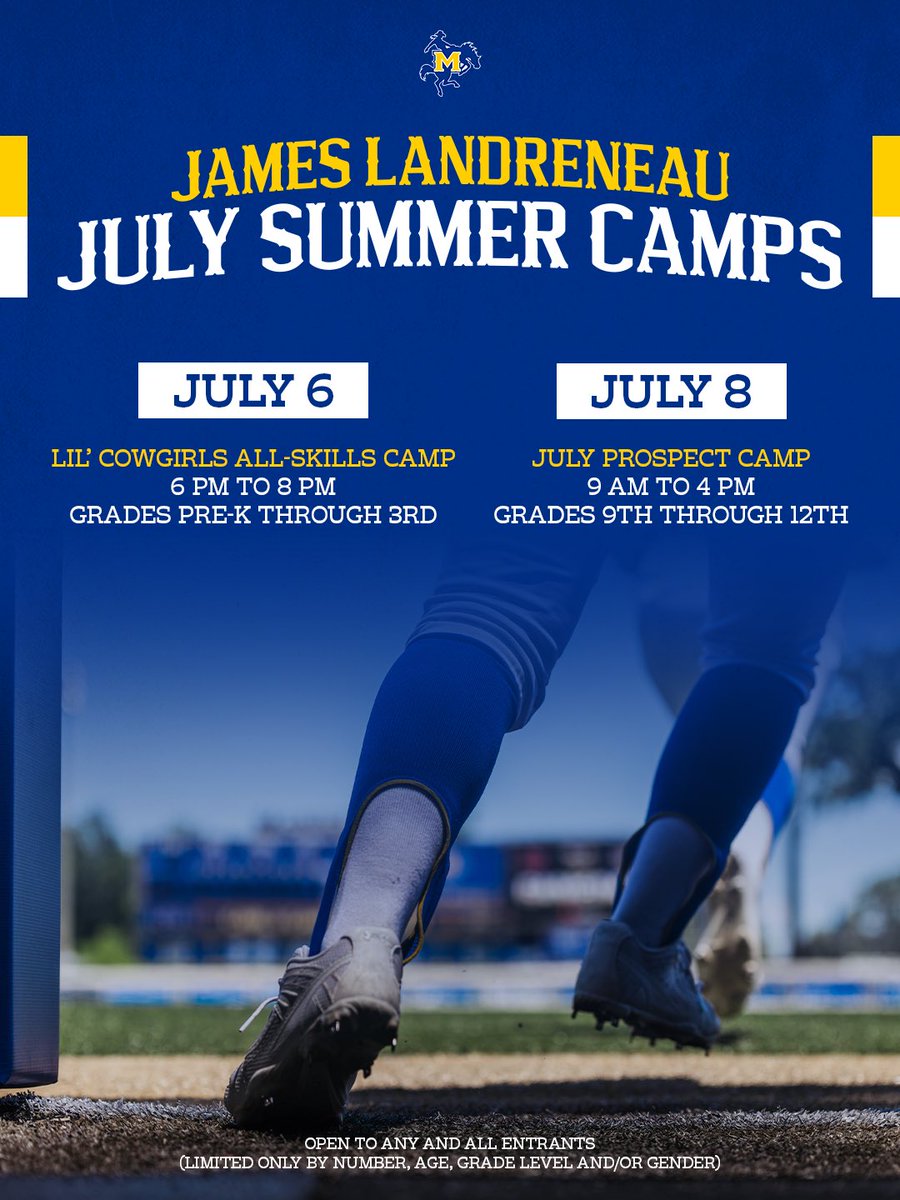 M

JAMES LANDRENEAU
JULY SUMMER CAMPS

JULY 6

LIL' COWGIRLS ALL-SKILLS CAMP
6 PM TO 8 PM
GRADES PRE-K THROUGH 3RD

JULY 8

JULY PROSPECT CAMP
9 AM TO 4 PM
GRADES 9TH THROUGH 12TH

OPEN TO ANY AND ALL ENTRANTS
(LIMITED ONLY BY NUMBER, AGE, GRADE LEVEL AND/OR GENDER)